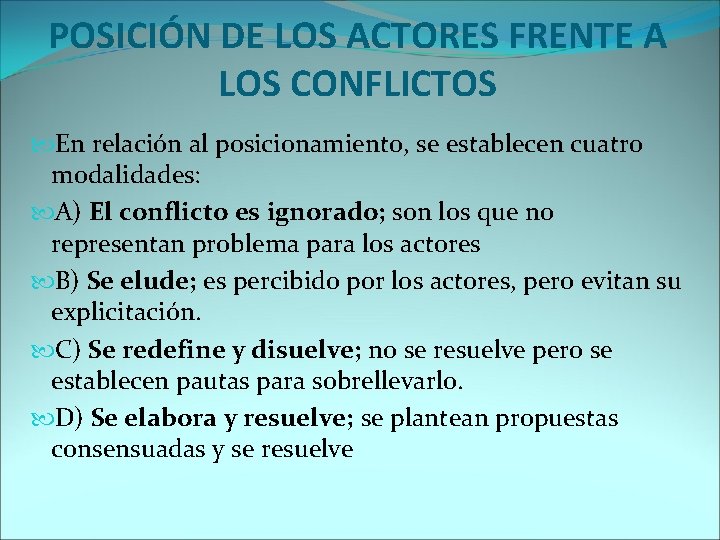 POSICIÓN DE LOS ACTORES FRENTE A LOS CONFLICTOS

En relación al posicionamiento, se establecen cuatro modalidades:

A) El conflicto es ignorado; son los que no representan problema para los actores

B) Se elude; es percibido por los actores, pero evitan su explicitación.

C) Se redefine y disuelve; no se resuelve pero se establecen pautas para sobrellevarlo.

D) Se elabora y resuelve; se plantean propuestas consensuadas y se resuelve